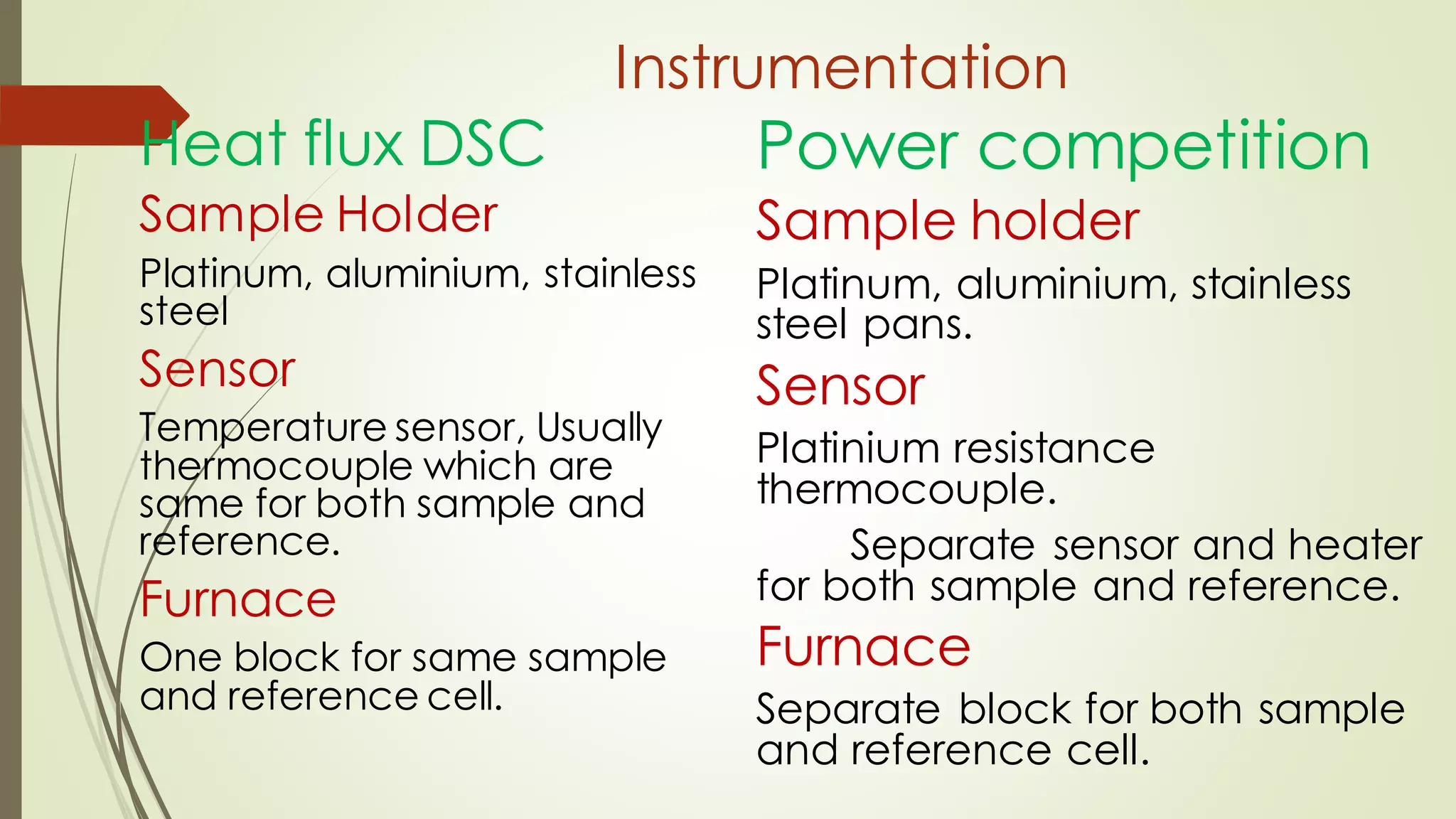 Instrumentation

Heat flux DSC

Sample Holder

Platinum, aluminium, stainless steel

Sensor

Temperature sensor, Usually thermocouple which are same for both sample and reference.

Furnace

One block for same sample and reference cell.

Power competition

Sample holder

Platinum, aluminium, stainless steel pans.

Sensor

Platinium resistance thermocouple.

Separate sensor and heater for both sample and reference.

Furnace

Separate block for both sample and reference cell.